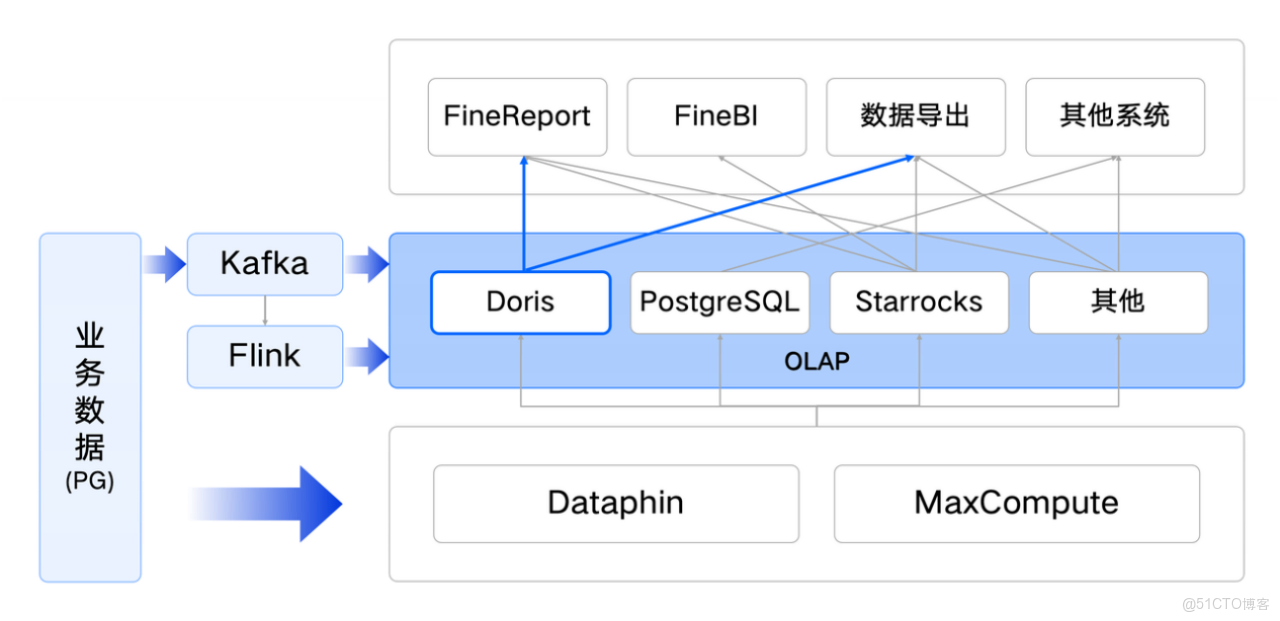 FineReport
FineBI
数据导出
其他系统

业务数据
(PG)

Kafka
Flink

Doris
PostgreSQL
Starrocks
其他
OLAP

Dataphin
MaxCompute

@51CTO博客